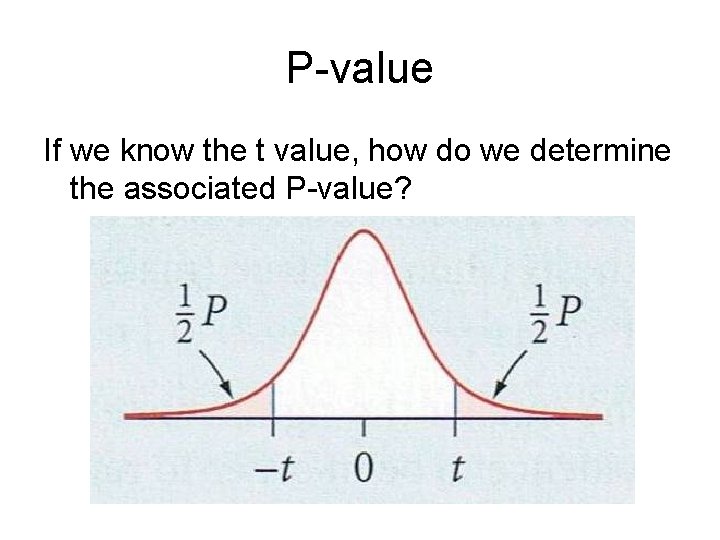 P-value

If we know the t value, how do we determine the associated P-value?

$\frac{1}{2}P$

$\frac{1}{2}P$

$-t$ $0$ $t$